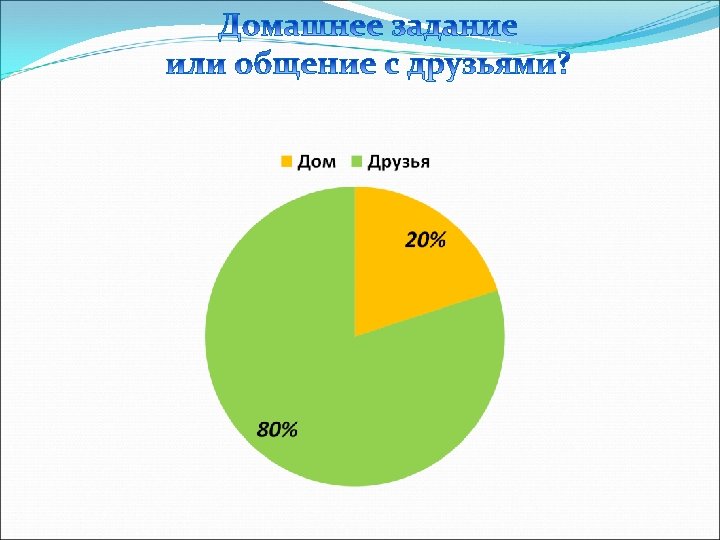 Домашнее задание
или общение с друзьями?

Дом Друзья

20%

80%